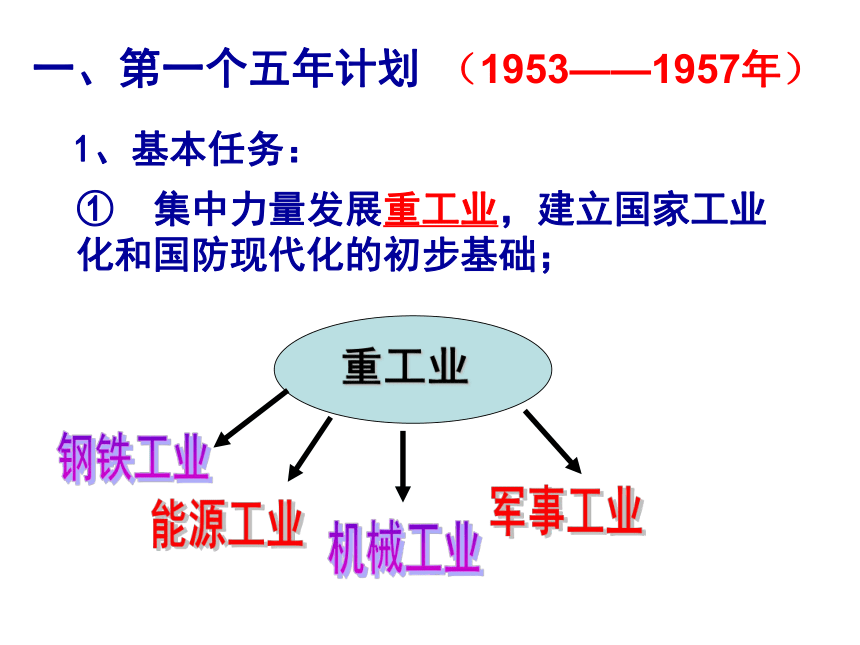 一、第一个五年计划 （1953——1957年）

1、基本任务：

① 集中力量发展重工业，建立国家工业化和国防现代化的初步基础；

重工业

钢铁工业

能源工业

机械工业

军事工业